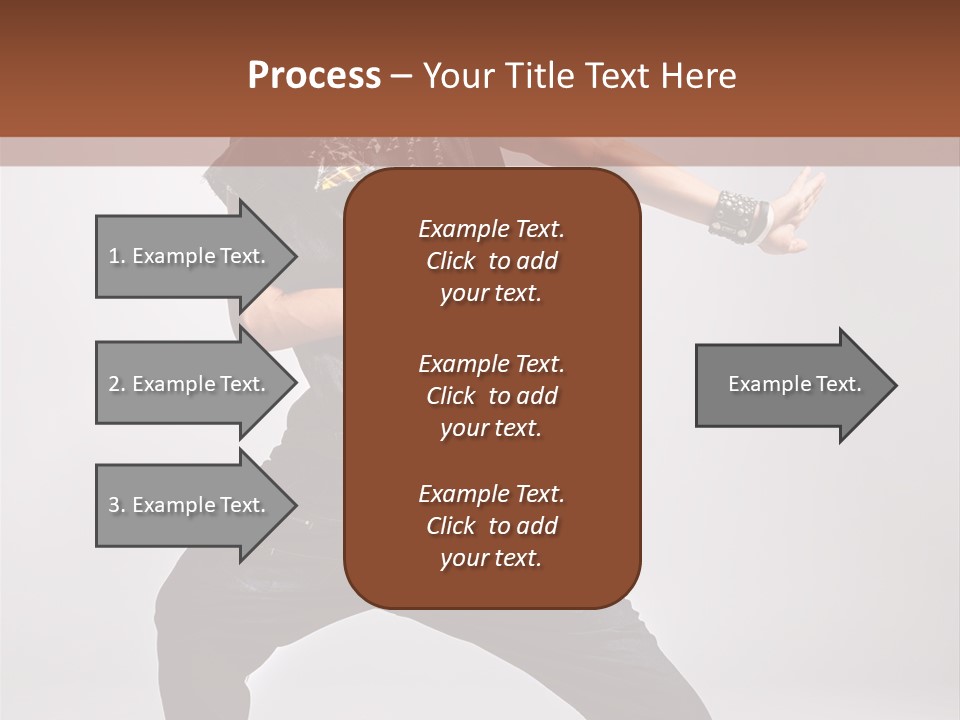 Process – Your Title Text Here

1. Example Text.

2. Example Text.

3. Example Text.

Example Text. Click to add your text.

Example Text. Click to add your text.

Example Text. Click to add your text.

Example Text.